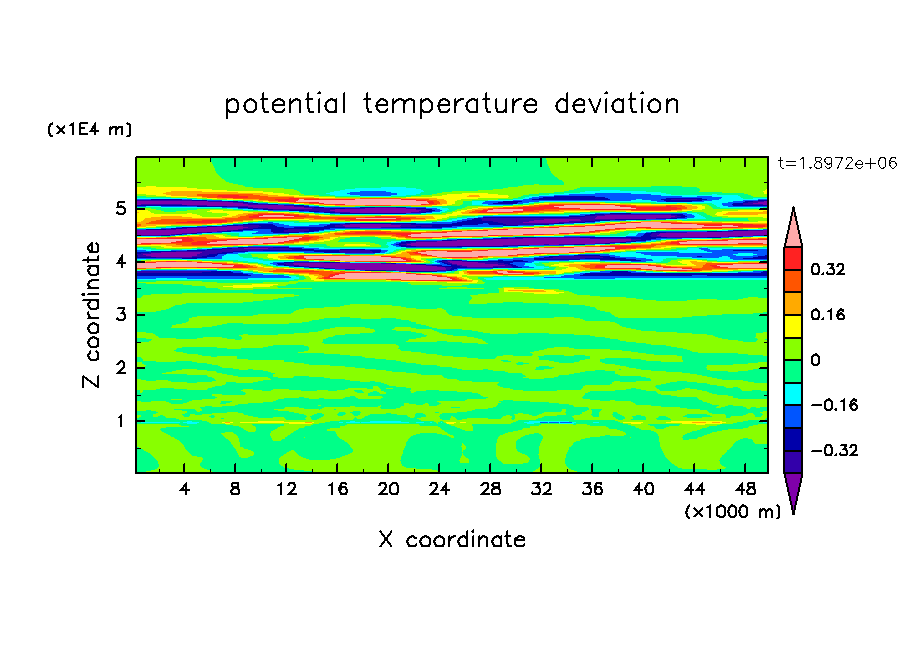 potential temperature deviation

(x1E4 m)

t=1.8972e+06

Z coordinate

5
4
3
2
1

4 8 12 16 20 24 28 32 36 40 44 48

(x1000 m)

X coordinate

0.32
0.16
0
−0.16
−0.32